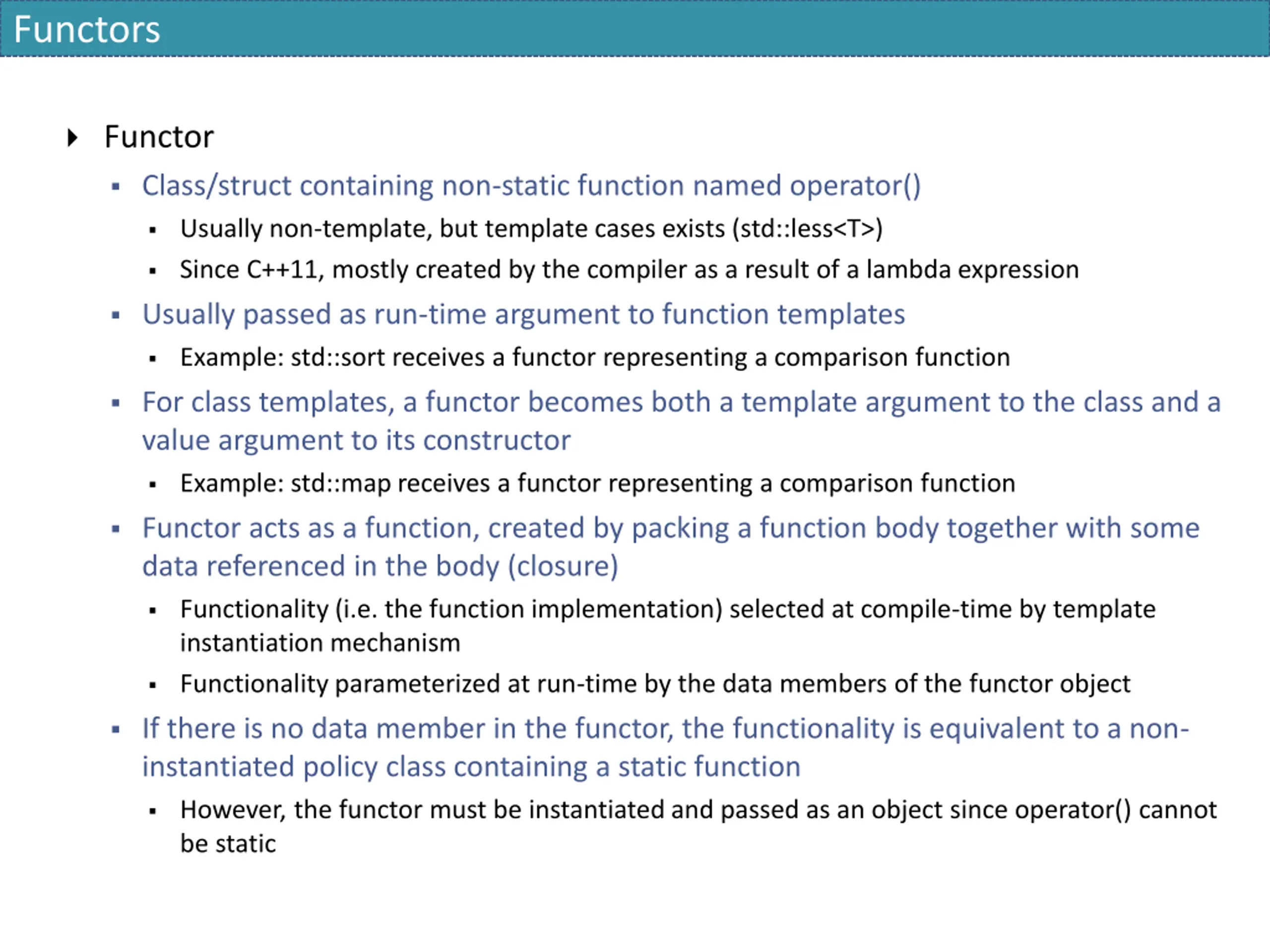 Functors

Functor

Class/struct containing non-static function named operator()

Usually non-template, but template cases exists (std::less<T>)

Since C++11, mostly created by the compiler as a result of a lambda expression

Usually passed as run-time argument to function templates

Example: std::sort receives a functor representing a comparison function

For class templates, a functor becomes both a template argument to the class and a value argument to its constructor

Example: std::map receives a functor representing a comparison function

Functor acts as a function, created by packing a function body together with some data referenced in the body (closure)

Functionality (i.e. the function implementation) selected at compile-time by template instantiation mechanism

Functionality parameterized at run-time by the data members of the functor object

If there is no data member in the functor, the functionality is equivalent to a non-instantiated policy class containing a static function

However, the functor must be instantiated and passed as an object since operator() cannot be static